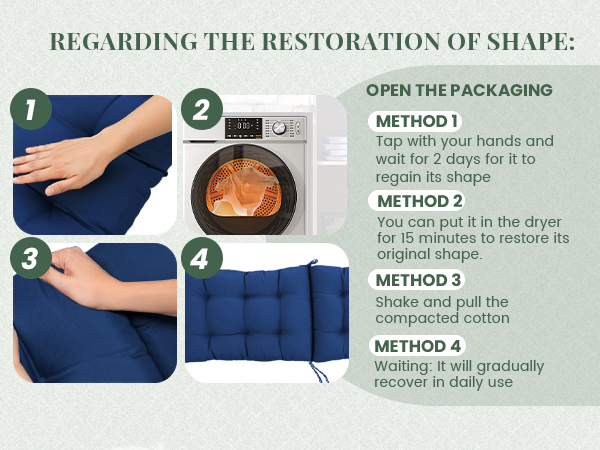 REGARDING THE RESTORATION OF SHAPE:

1

2

3

4

OPEN THE PACKAGING

METHOD 1
Tap with your hands and wait for 2 days for it to regain its shape

METHOD 2
You can put it in the dryer for 15 minutes to restore its original shape.

METHOD 3
Shake and pull the compacted cotton

METHOD 4
Waiting: It will gradually recover in daily use